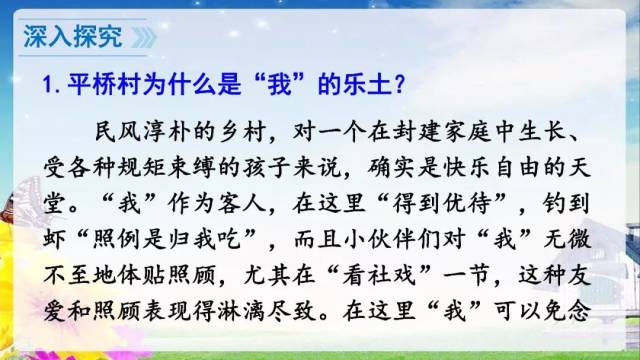 深入探究

1. 平桥村为什么是“我”的乐土？

民风淳朴的乡村，对一个在封建家庭中生长、受各种规矩束缚的孩子来说，确实是快乐自由的天堂。“我”作为客人，在这里“得到优待”，钓到虾“照例是归我吃”，而且小伙伴们对“我”无微不至地体贴照顾，尤其在“看社戏”一节，这种友爱和照顾表现得淋漓尽致。在这里“我”可以免念